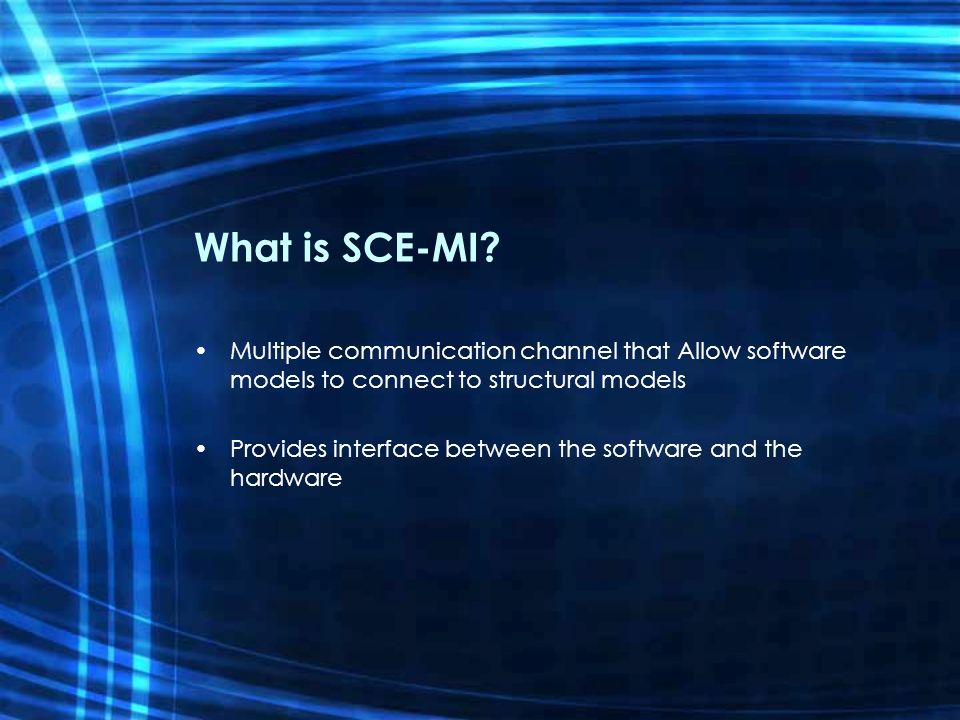 What is SCE-MI?

• Multiple communication channel that Allow software models to connect to structural models

• Provides interface between the software and the hardware